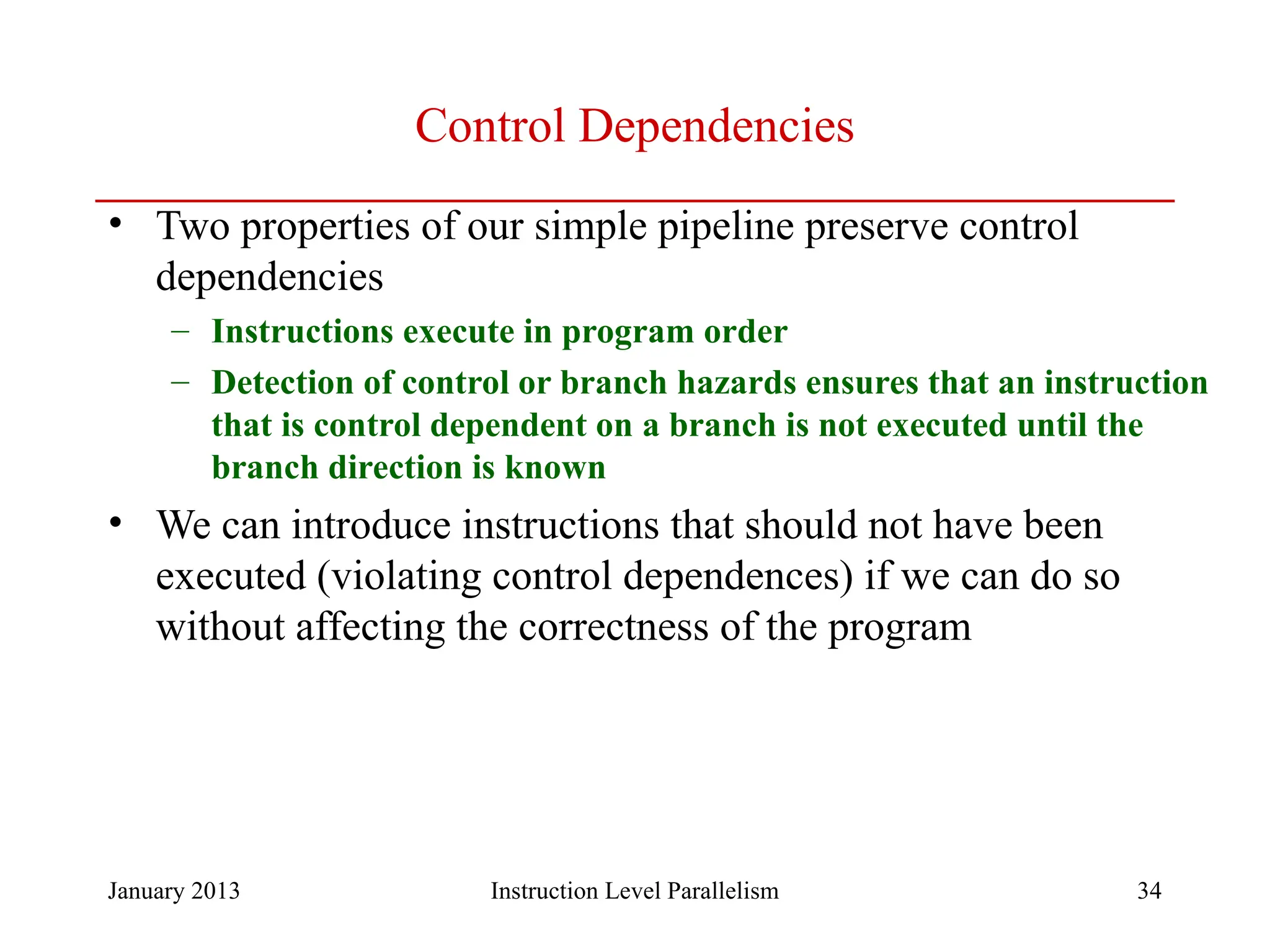 Control Dependencies

• Two properties of our simple pipeline preserve control dependencies

– Instructions execute in program order

– Detection of control or branch hazards ensures that an instruction that is control dependent on a branch is not executed until the branch direction is known

• We can introduce instructions that should not have been executed (violating control dependences) if we can do so without affecting the correctness of the program

January 2013

Instruction Level Parallelism

34